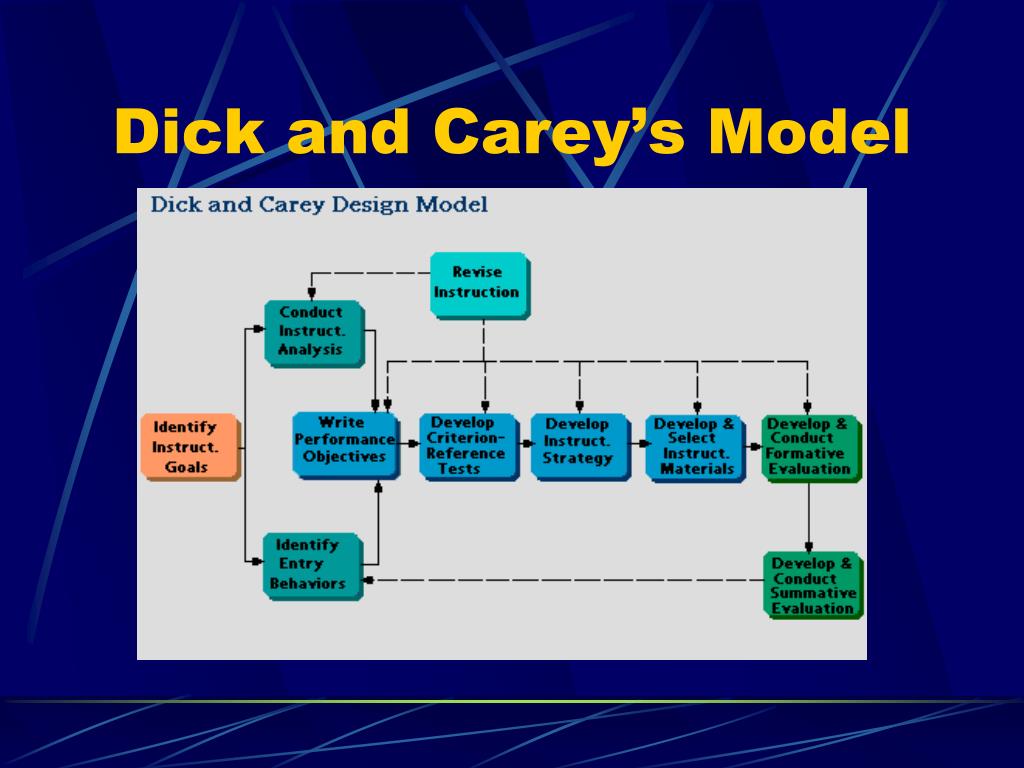 Dick and Carey's Model

Dick and Carey Design Model

Revise Instruction

Conduct Instruct. Analysis

Identify Instruct. Goals

Write Performance Objectives

Develop Criterion-Reference Tests

Develop Instruct. Strategy

Develop & Select Instruct. Materials

Develop & Conduct Formative Evaluation

Identify Entry Behaviors

Develop & Conduct Summative Evaluation